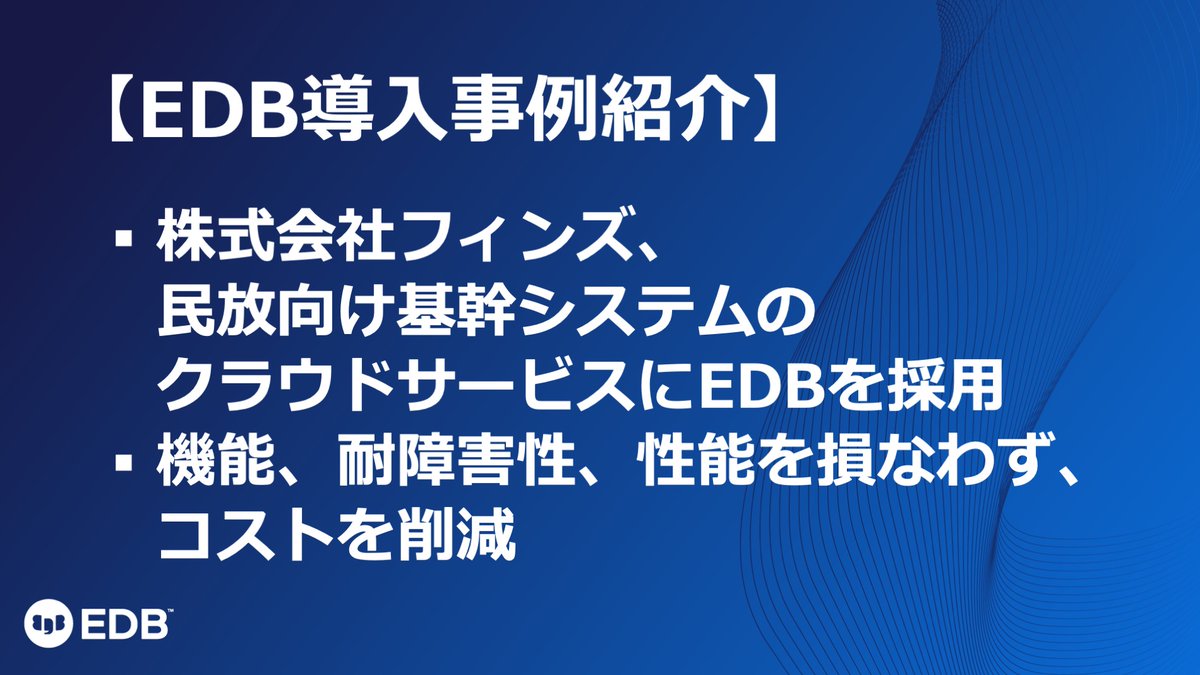 【EDB導入事例紹介】

▪ 株式会社フィンズ、民放向け基幹システムのクラウドサービスにEDBを採用

▪ 機能、耐障害性、性能を損なわず、コストを削減

EDB™